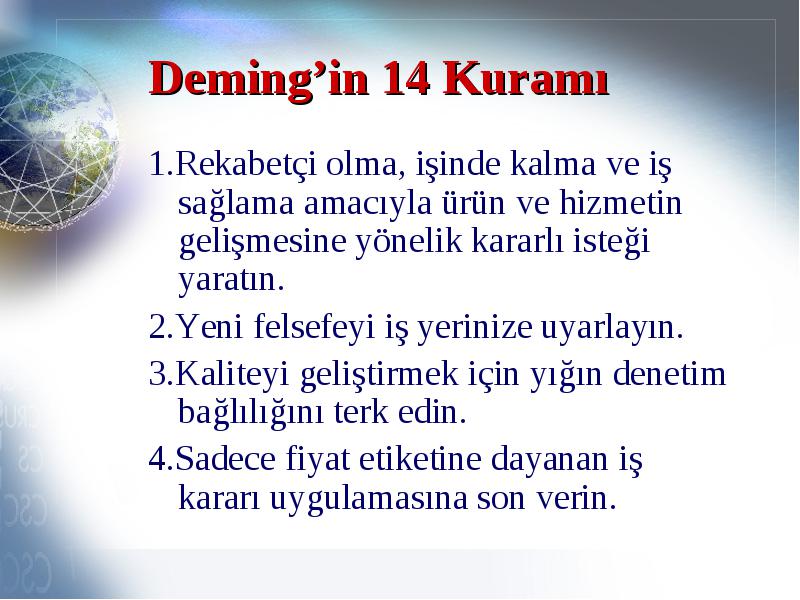 Deming’in 14 Kuramı

1.Rekabetçi olma, işinde kalma ve iş sağlama amacıyla ürün ve hizmetin gelişmesine yönelik kararlı isteği yaratın.

2.Yeni felsefeyi iş yerinize uyarlayın.

3.Kaliteyi geliştirmek için yığın denetim bağlılığını terk edin.

4.Sadece fiyat etiketine dayanan iş kararı uygulamasına son verin.